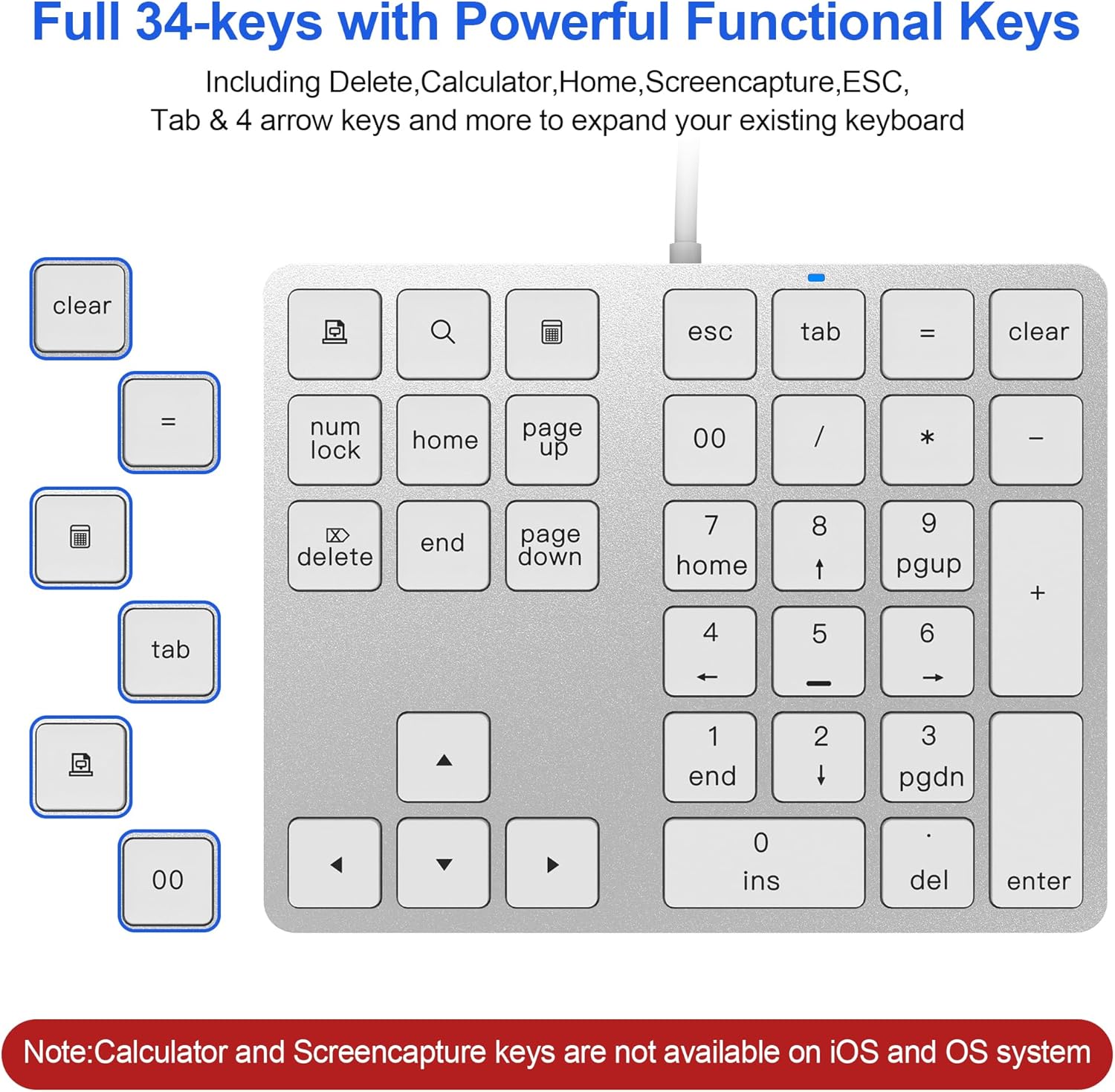 Full 34-keys with Powerful Functional Keys

Including Delete,Calculator,Home,Screencapture,ESC, Tab & 4 arrow keys and more to expand your existing keyboard

clear

=

tab

00

esc

tab

=

clear

num lock

home

page up

00

/

*

−

delete

end

page down

7 home

8 ↑

9 pgup

+

4 ←

5

6 →

1 end

2 ↓

3 pgdn

0 ins

. del

enter

Note:Calculator and Screencapture keys are not available on iOS and OS system